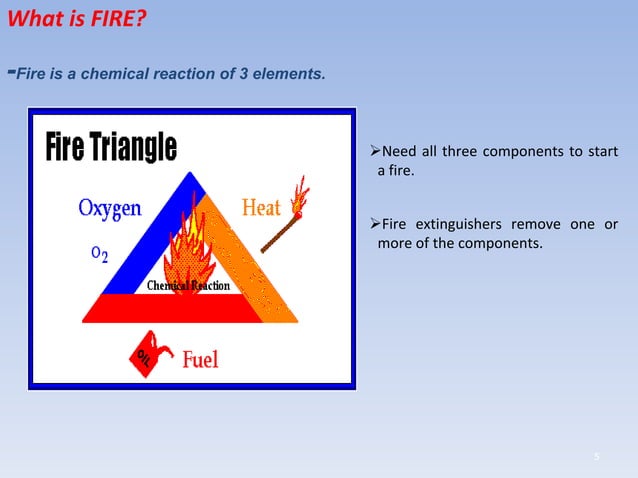 What is FIRE?

-Fire is a chemical reaction of 3 elements.

Fire Triangle

Oxygen

$O_2$

Heat

Chemical Reaction

OIL

Fuel

➢Need all three components to start a fire.

➢Fire extinguishers remove one or more of the components.

5